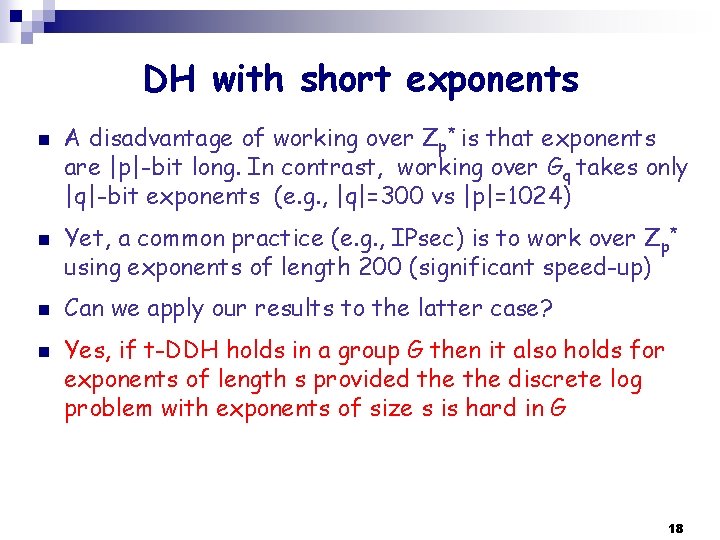 DH with short exponents

- A disadvantage of working over $Z_p^*$ is that exponents are |p|-bit long. In contrast, working over $G_q$ takes only |q|-bit exponents (e.g., |q|=300 vs |p|=1024)
- Yet, a common practice (e.g., IPsec) is to work over $Z_p^*$ using exponents of length 200 (significant speed-up)
- Can we apply our results to the latter case?
- Yes, if t-DDH holds in a group G then it also holds for exponents of length s provided the the discrete log problem with exponents of size s is hard in G

18